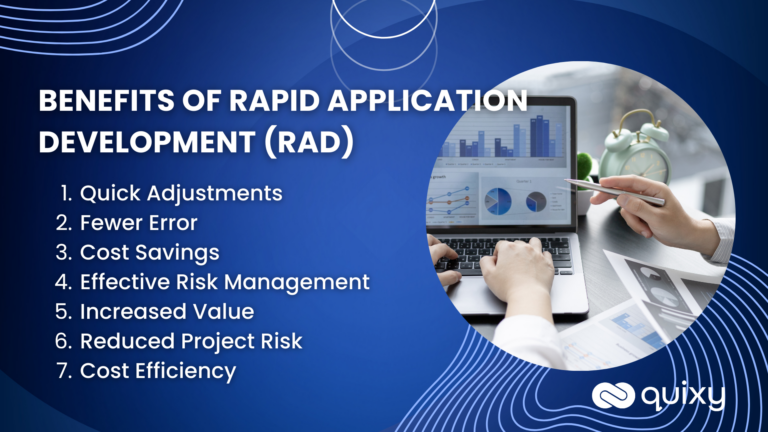 BENEFITS OF RAPID APPLICATION DEVELOPMENT (RAD)

1. Quick Adjustments
2. Fewer Error
3. Cost Savings
4. Effective Risk Management
5. Increased Value
6. Reduced Project Risk
7. Cost Efficiency

quixy